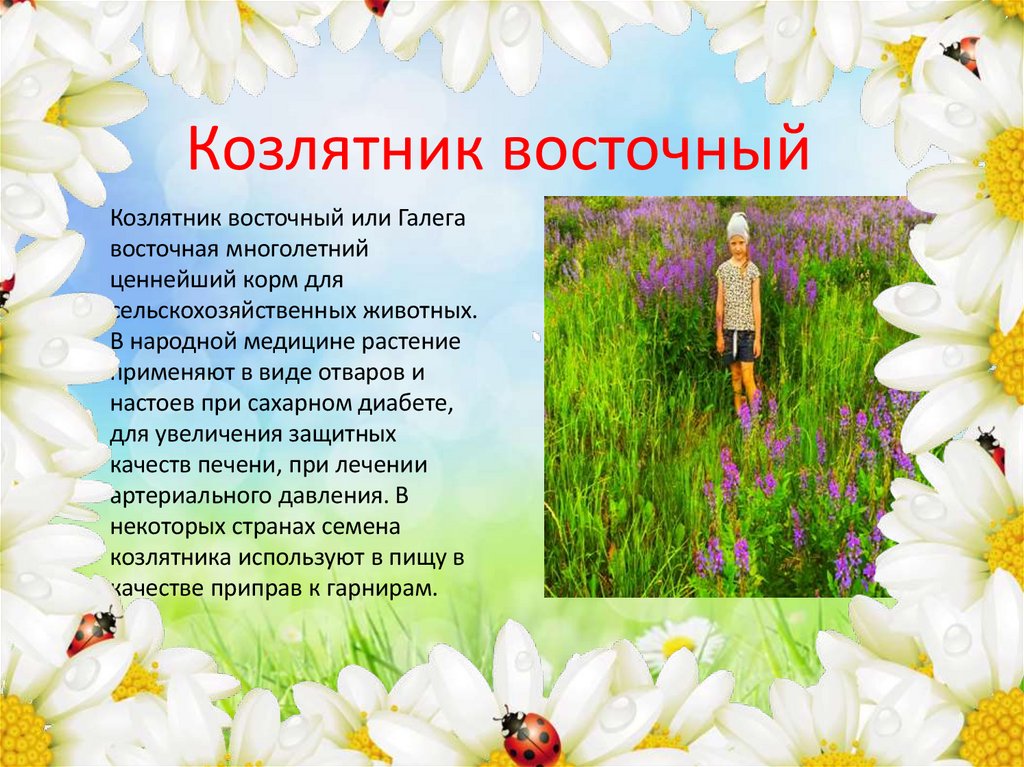 Козлятник восточный

Козлятник восточный или Галега восточная многолетний ценнейший корм для сельскохозяйственных животных. В народной медицине растение применяют в виде отваров и настоев при сахарном диабете, для увеличения защитных качеств печени, при лечении артериального давления. В некоторых странах семена козлятника используют в пищу в качестве приправ к гарнирам.